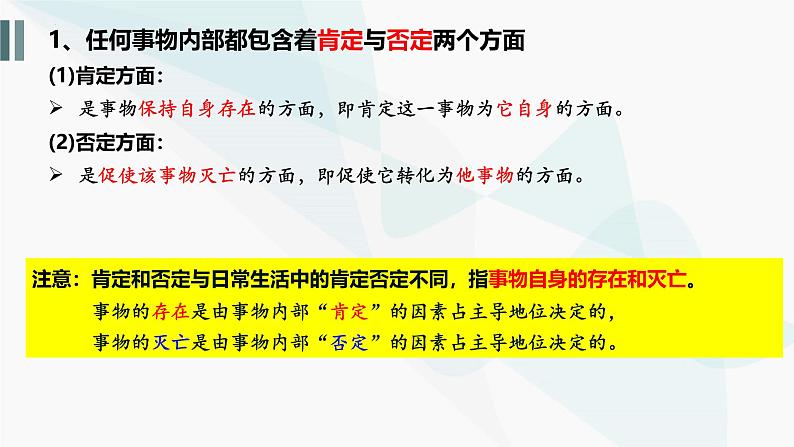 1、任何事物内部都包含着肯定与否定两个方面

(1)肯定方面：

➢ 是事物保持自身存在的方面，即肯定这一事物为它自身的方面。

(2)否定方面：

➢ 是促使该事物灭亡的方面，即促使它转化为他事物的方面。

注意：肯定和否定与日常生活中的肯定否定不同，指事物自身的存在和灭亡。

事物的存在是由事物内部“肯定”的因素占主导地位决定的，

事物的灭亡是由事物内部“否定”的因素占主导地位决定的。